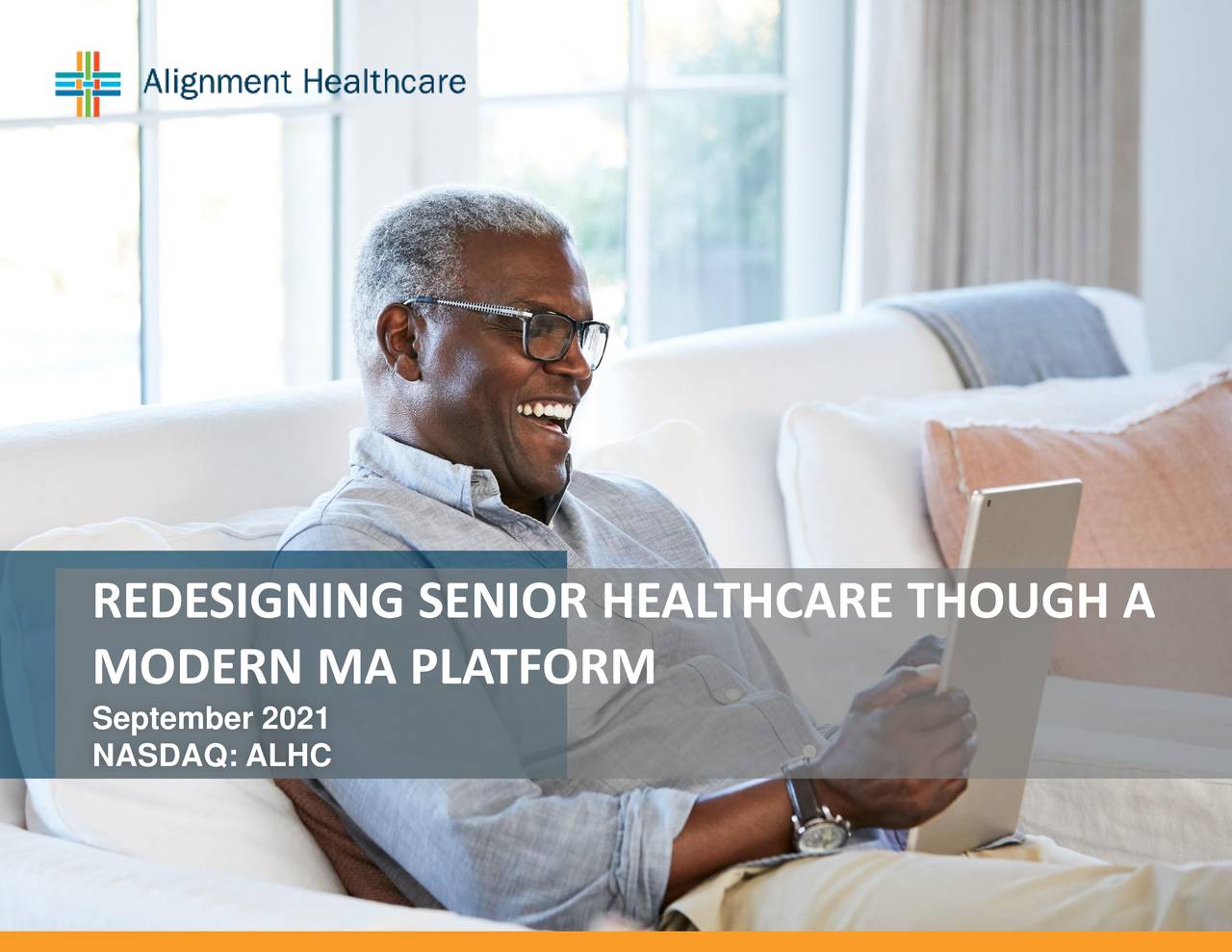 Alignment Healthcare

REDESIGNING SENIOR HEALTHCARE THOUGH A MODERN MA PLATFORM

September 2021
NASDAQ: ALHC